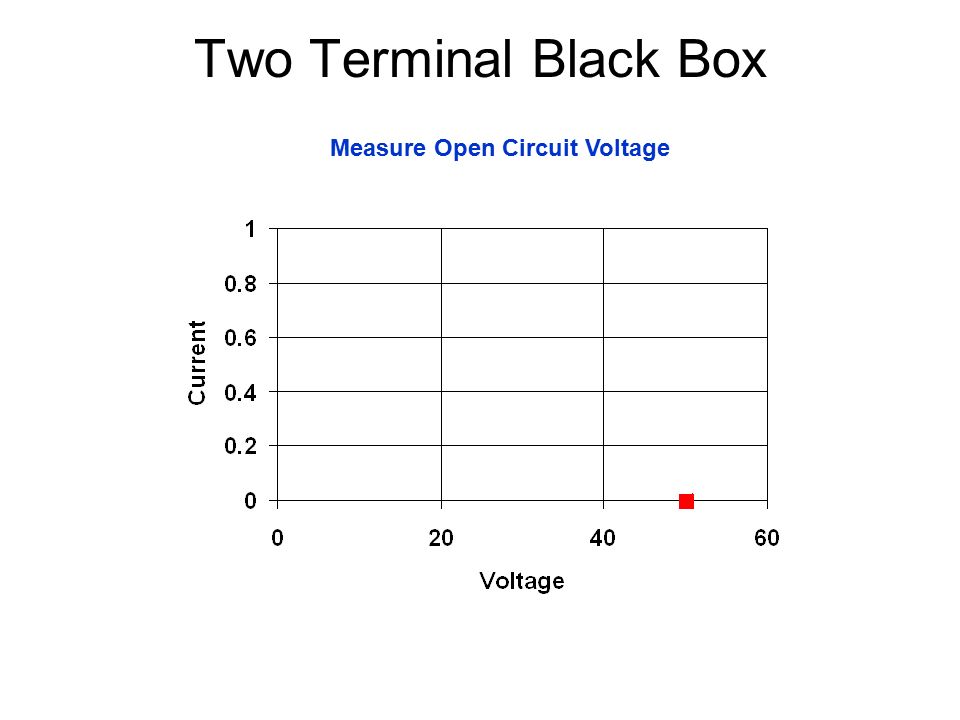 Two Terminal Black Box

Measure Open Circuit Voltage

Current

1
0.8
0.6
0.4
0.2
0

0
20
40
60

Voltage